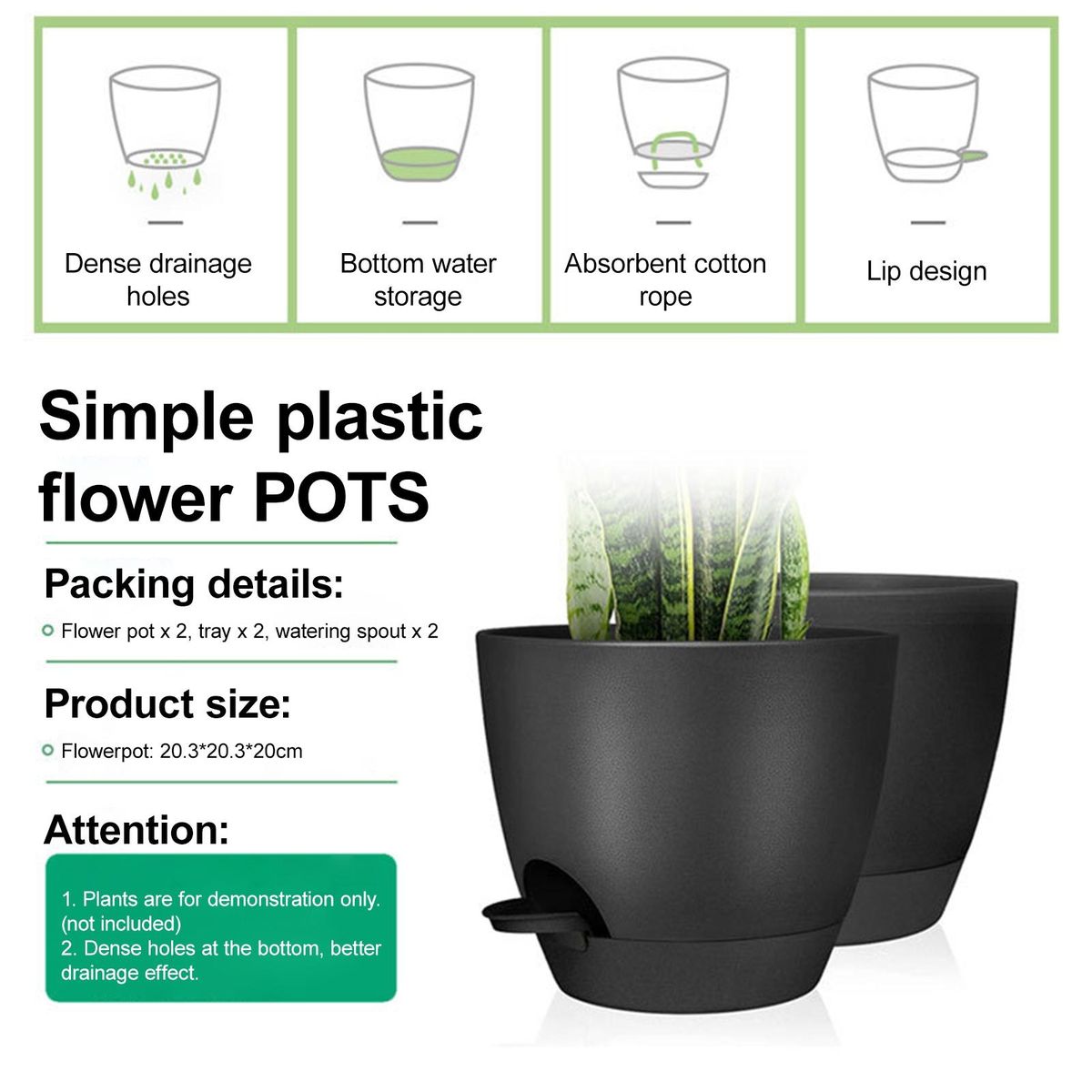 Dense drainage holes

Bottom water storage

Absorbent cotton rope

Lip design

Simple plastic flower POTS

Packing details:

Flower pot x 2, tray x 2, watering spout x 2

Product size:

Flowerpot: 20.3*20.3*20cm

Attention:

1. Plants are for demonstration only. (not included)
2. Dense holes at the bottom, better drainage effect.